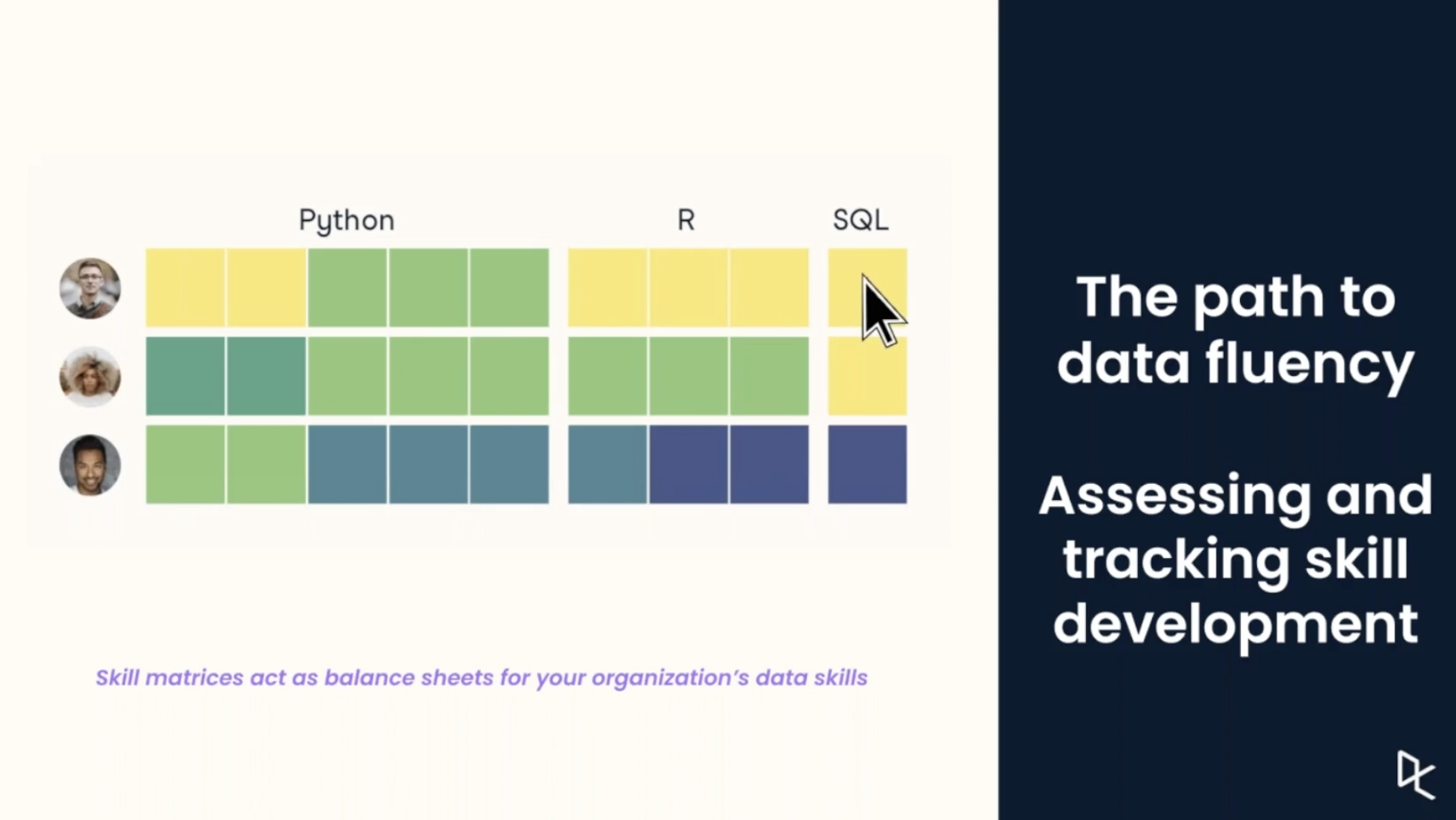 Python R SQL

Skill matrices act as balance sheets for your organization's data skills

The path to data fluency

Assessing and tracking skill development